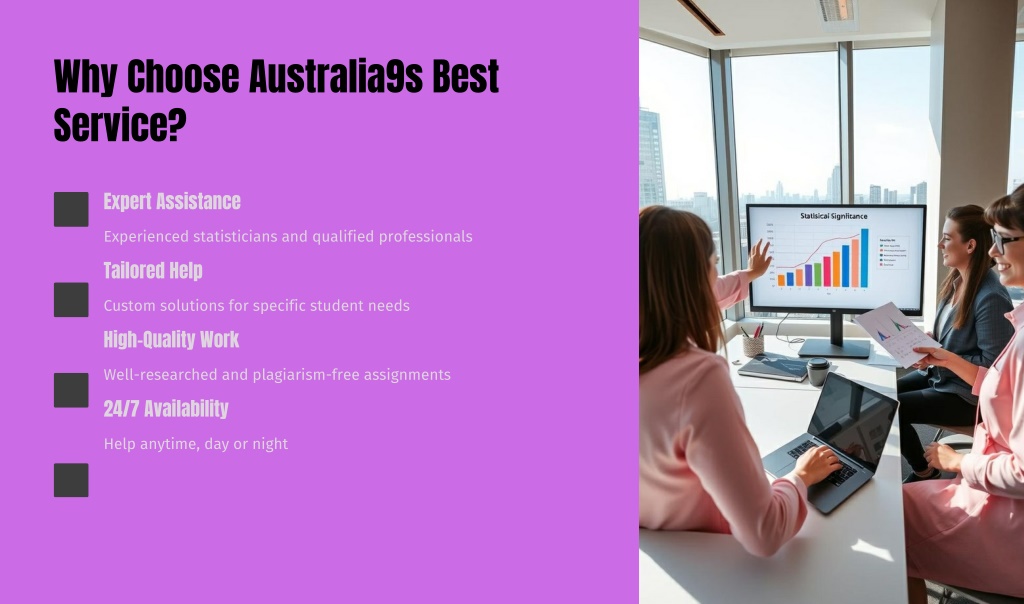 Why Choose Australia9s Best Service?

Expert Assistance

Experienced statisticians and qualified professionals

Tailored Help

Custom solutions for specific student needs

High-Quality Work

Well-researched and plagiarism-free assignments

24/7 Availability

Help anytime, day or night

Statistical Significance